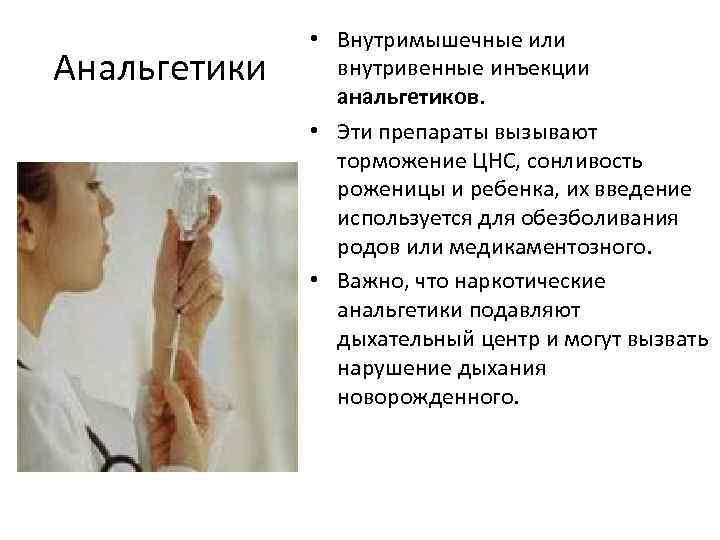 Анальгетики

• Внутримышечные или внутривенные инъекции **анальгетиков.**

• Эти препараты вызывают торможение ЦНС, сонливость роженицы и ребенка, их введение используется для обезболивания родов или медикаментозного.

• Важно, что наркотические анальгетики подавляют дыхательный центр и могут вызвать нарушение дыхания новорожденного.